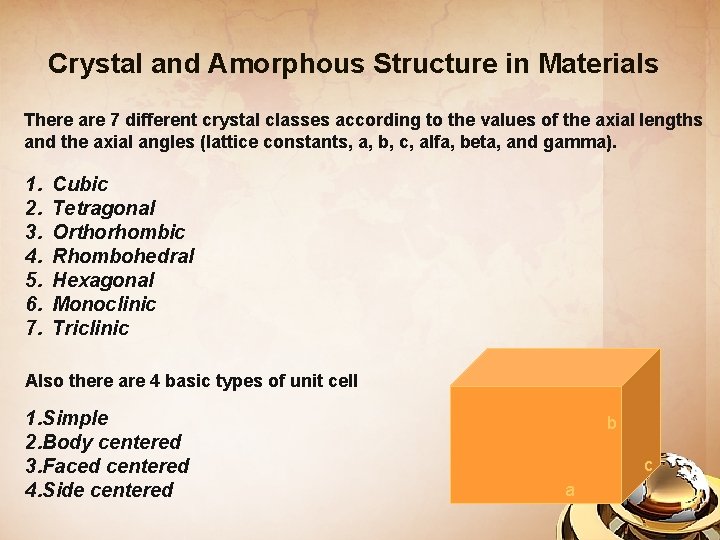 Crystal and Amorphous Structure in Materials

There are 7 different crystal classes according to the values of the axial lengths and the axial angles (lattice constants, a, b, c, alfa, beta, and gamma).

1. Cubic
2. Tetragonal
3. Orthorhombic
4. Rhombohedral
5. Hexagonal
6. Monoclinic
7. Triclinic

Also there are 4 basic types of unit cell

1.Simple
2.Body centered
3.Faced centered
4.Side centered

b
c
a